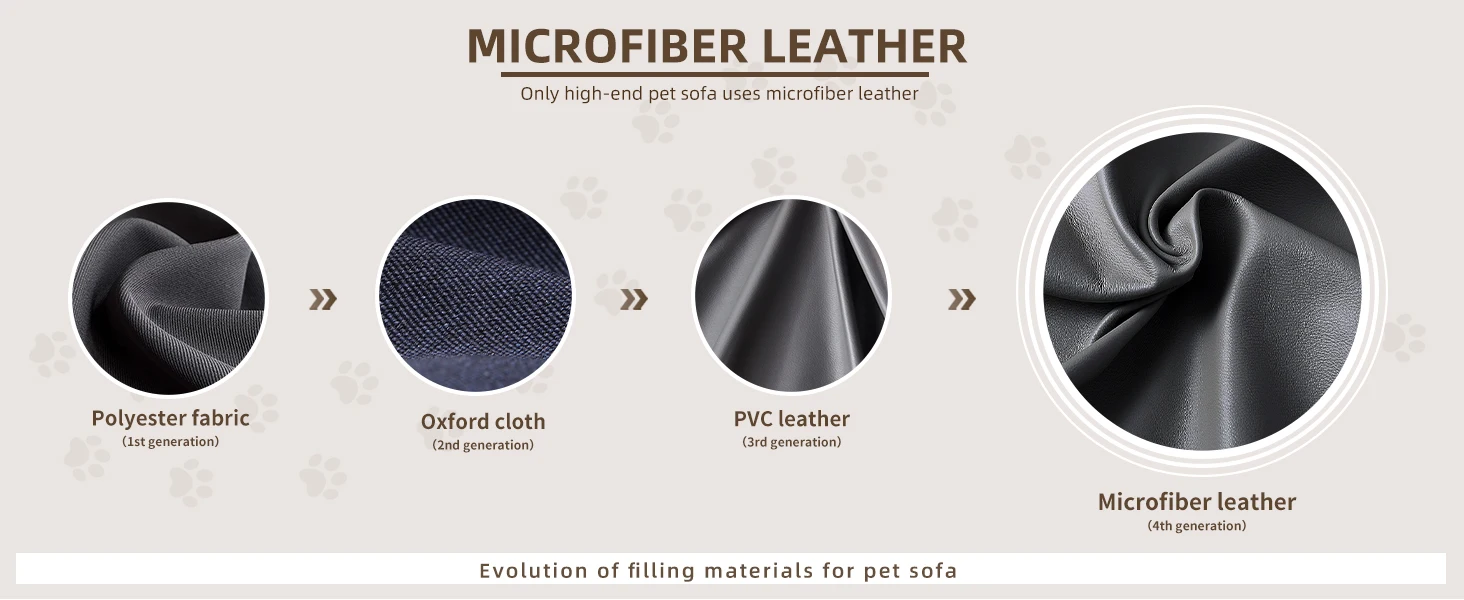 MICROFIBER LEATHER

Only high-end pet sofa uses microfiber leather

Polyester fabric
(1st generation)

Oxford cloth
(2nd generation)

PVC leather
(3rd generation)

Microfiber leather
(4th generation)

Evolution of filling materials for pet sofa